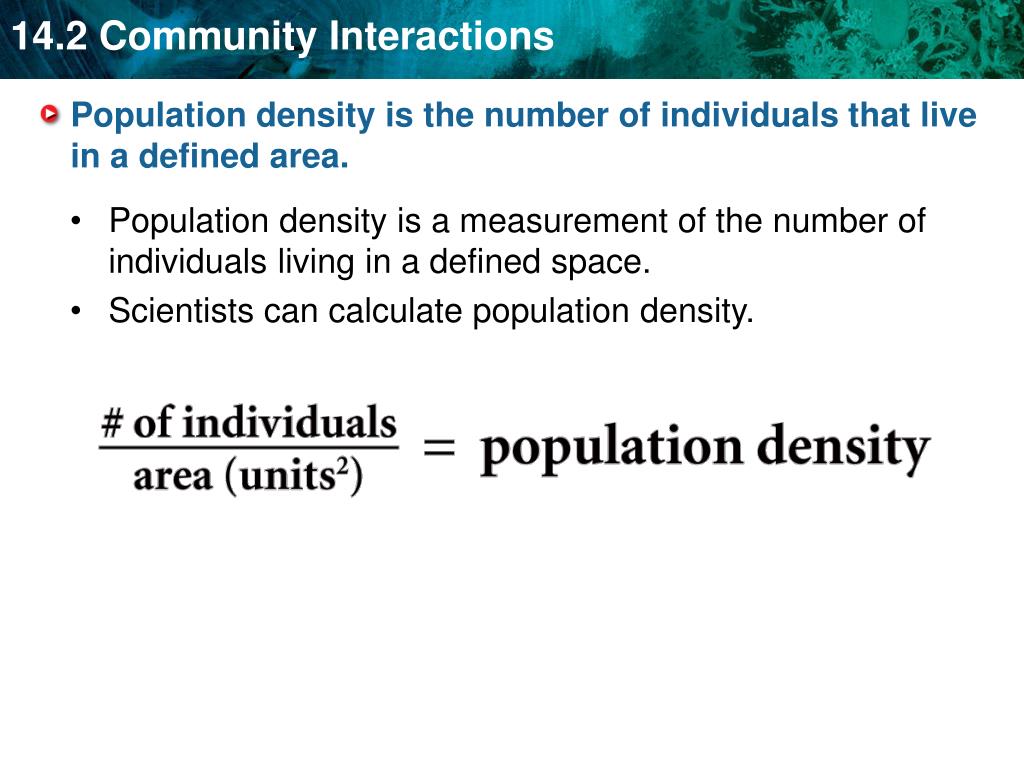 14.2 Community Interactions

Population density is the number of individuals that live in a defined area.

• Population density is a measurement of the number of individuals living in a defined space.
• Scientists can calculate population density.

$\frac{\text{\# of individuals}}{\text{area (units}^2\text{)}} = \text{population density}$